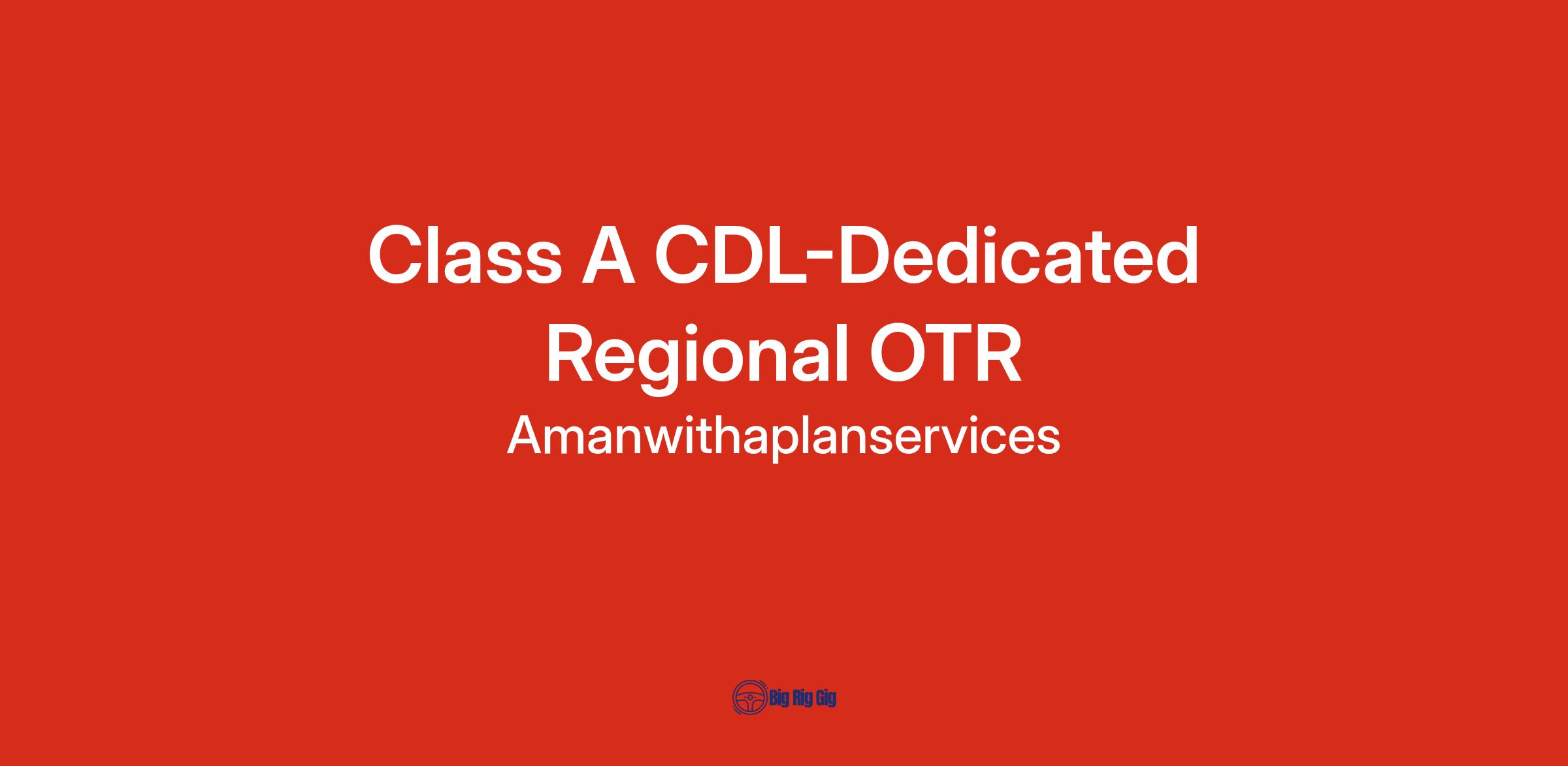 Class A CDL-Dedicated Regional OTR

Amanwithaplanservices

Big Rig Gig